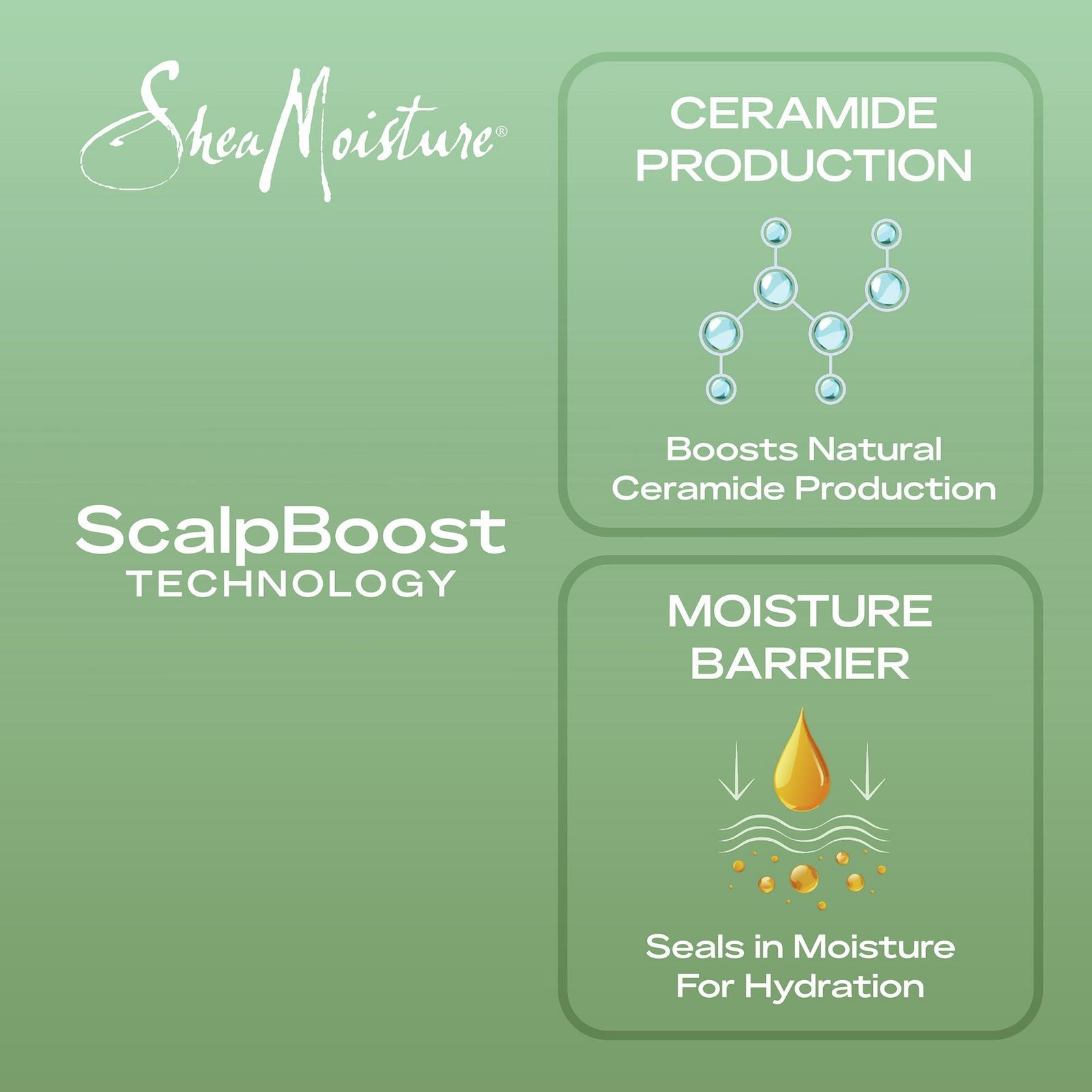 SheaMoisture®

ScalpBoost
TECHNOLOGY

CERAMIDE PRODUCTION

Boosts Natural Ceramide Production

MOISTURE BARRIER

Seals in Moisture For Hydration